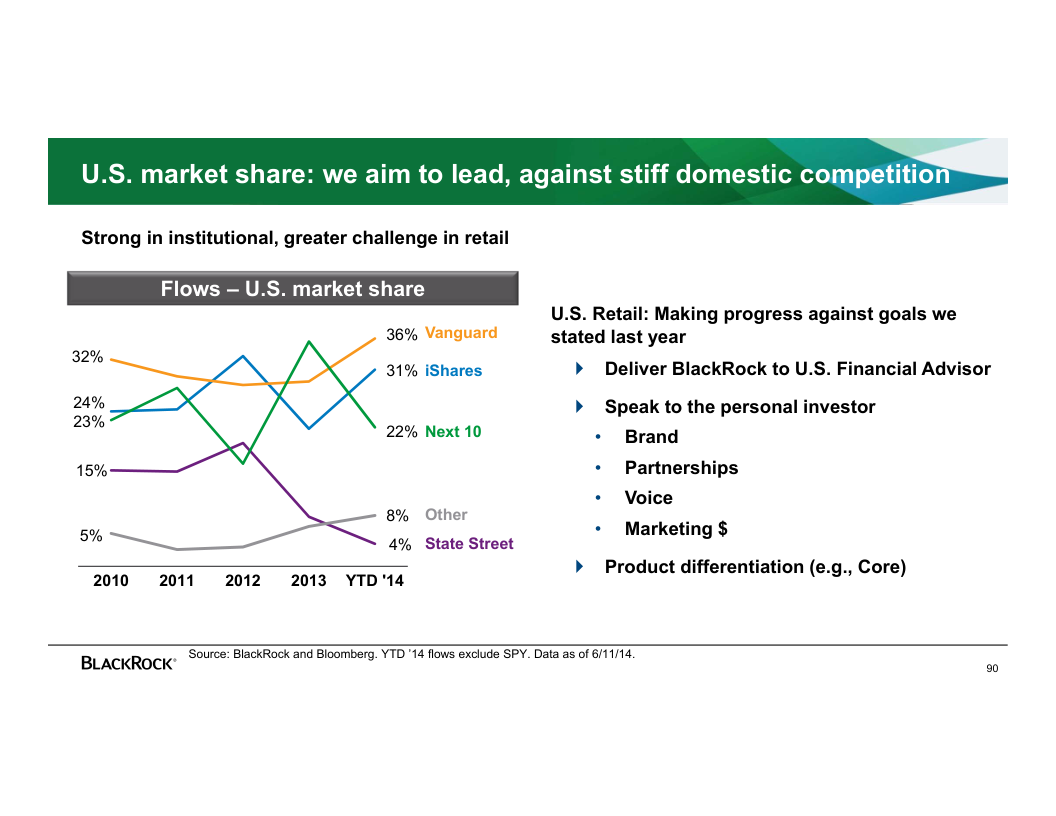 U.S. market share: we aim to lead, against stiff domestic competition

Strong in institutional, greater challenge in retail

Flows – U.S. market share

32%
24%
23%
15%
5%

36% Vanguard
31% iShares
22% Next 10
8% Other
4% State Street

2010 2011 2012 2013 YTD '14

U.S. Retail: Making progress against goals we stated last year

Deliver BlackRock to U.S. Financial Advisor

Speak to the personal investor

• Brand
• Partnerships
• Voice
• Marketing $

Product differentiation (e.g., Core)

BLACKROCK®

Source: BlackRock and Bloomberg. YTD '14 flows exclude SPY. Data as of 6/11/14.

90